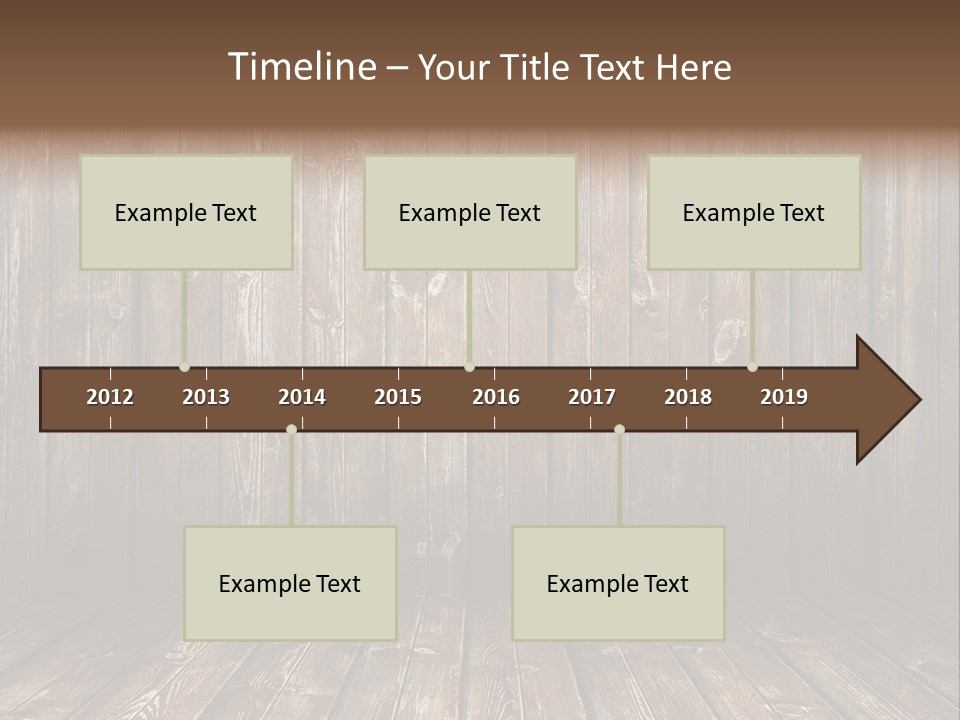 Timeline – Your Title Text Here

Example Text

Example Text

Example Text

2012 2013 2014 2015 2016 2017 2018 2019

Example Text

Example Text